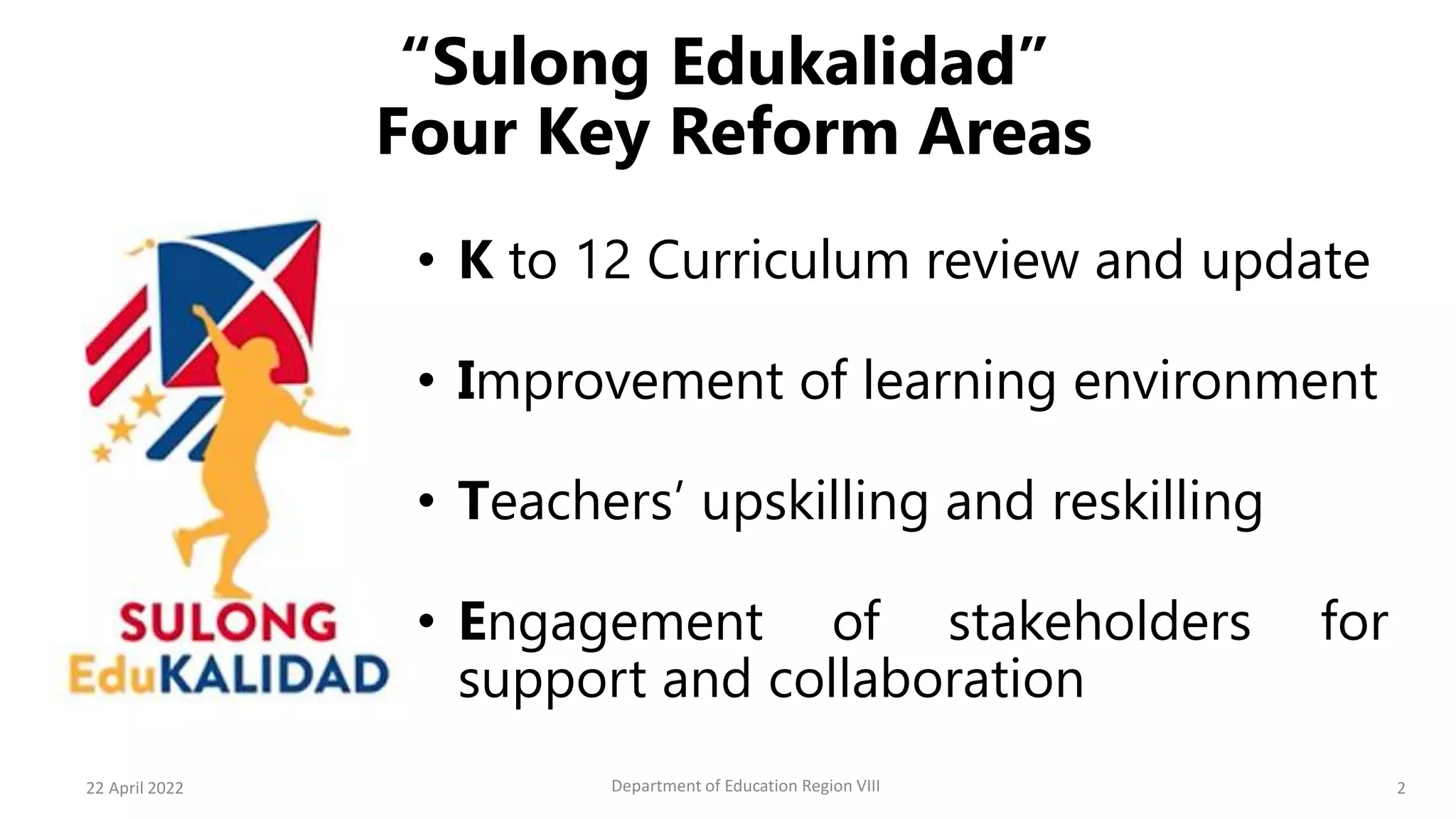 “Sulong Edukalidad”
Four Key Reform Areas

SULONG
EduKALIDAD

• K to 12 Curriculum review and update

• Improvement of learning environment

• Teachers’ upskilling and reskilling

• Engagement of stakeholders for support and collaboration

22 April 2022

Department of Education Region VIII

2